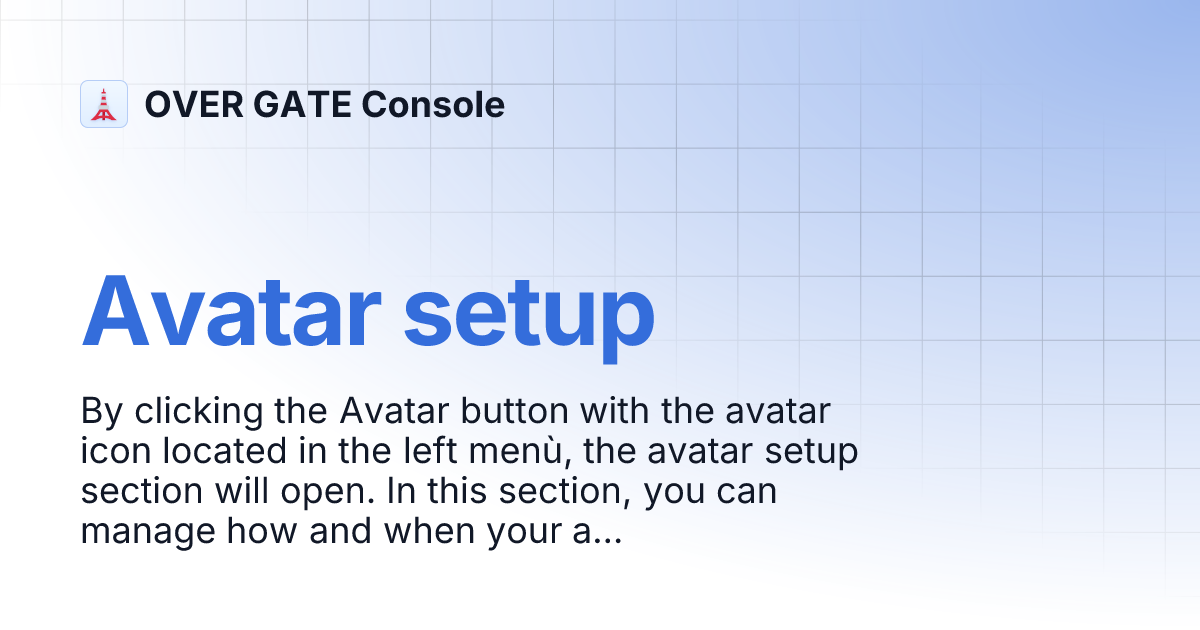 OVER GATE Console

Avatar setup

By clicking the Avatar button with the avatar icon located in the left menù, the avatar setup section will open. In this section, you can manage how and when your a...